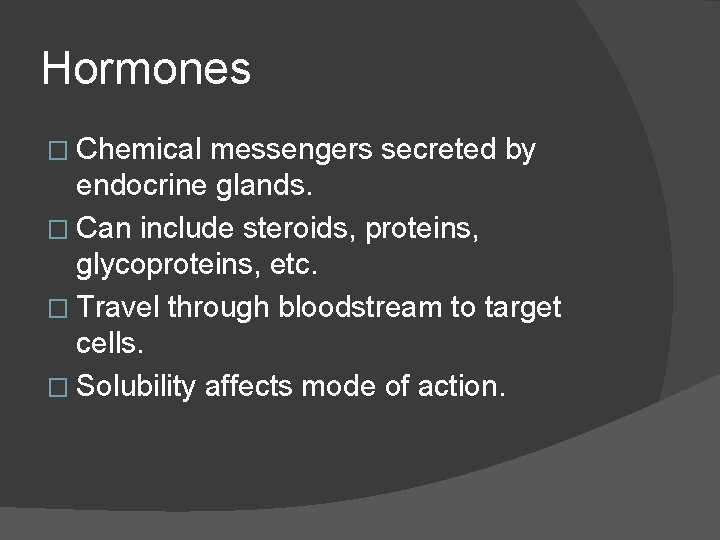 Hormones

□ Chemical messengers secreted by endocrine glands.
□ Can include steroids, proteins, glycoproteins, etc.
□ Travel through bloodstream to target cells.
□ Solubility affects mode of action.